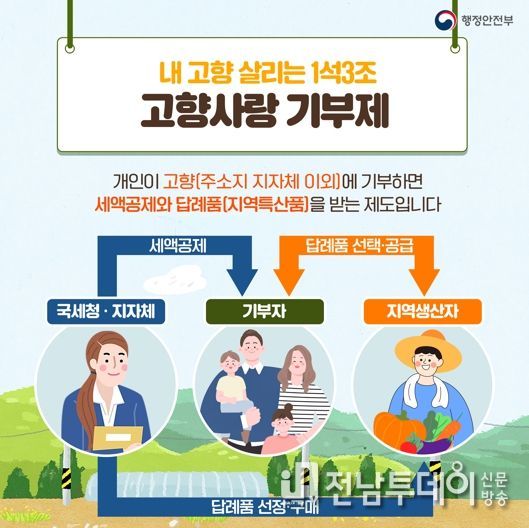 행정안전부

내 고향 살리는 1석3조

고향사랑 기부제

개인이 고향(주소지 지자체 이외)에 기부하면 세액공제와 답례품(지역특산품)을 받는 제도입니다

세액공제

답례품 선택·공급

국세청 · 지자체

기부자

지역생산자

답례품 선정·구매

전남투데이 신문 방송